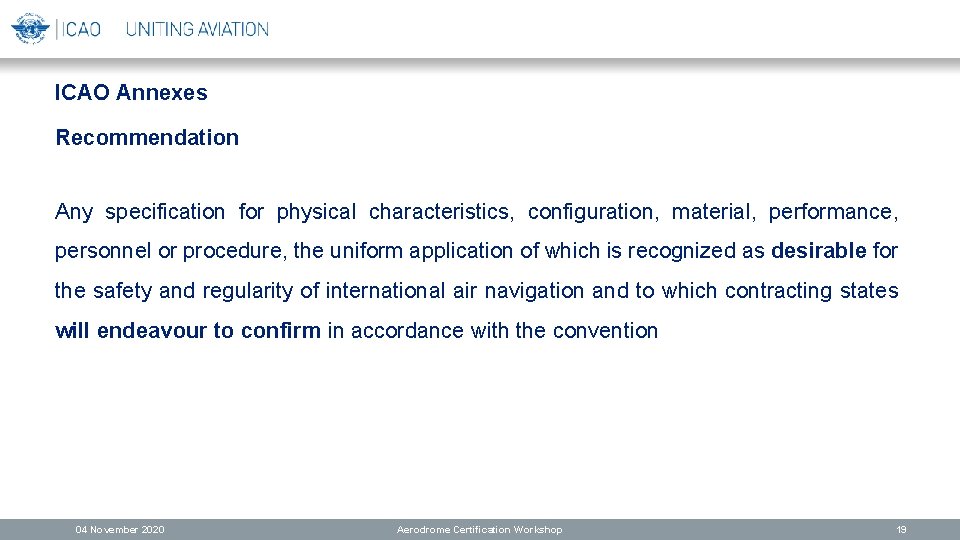 ICAO UNITING AVIATION

ICAO Annexes

Recommendation

Any specification for physical characteristics, configuration, material, performance, personnel or procedure, the uniform application of which is recognized as desirable for the safety and regularity of international air navigation and to which contracting states will endeavour to confirm in accordance with the convention

04 November 2020

Aerodrome Certification Workshop

19